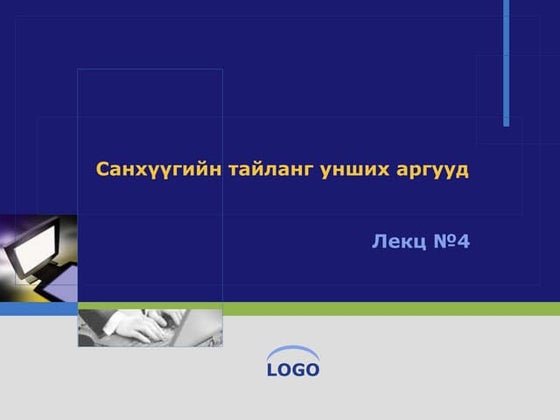 Санхүүгийн тайланг унших аргууд

Лекц №4

LOGO